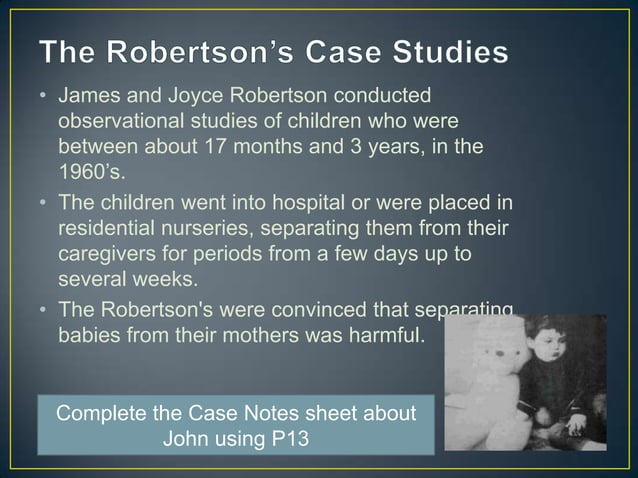 The Robertson's Case Studies

• James and Joyce Robertson conducted observational studies of children who were between about 17 months and 3 years, in the 1960's.

• The children went into hospital or were placed in residential nurseries, separating them from their caregivers for periods from a few days up to several weeks.

• The Robertson's were convinced that separating babies from their mothers was harmful.

Complete the Case Notes sheet about John using P13